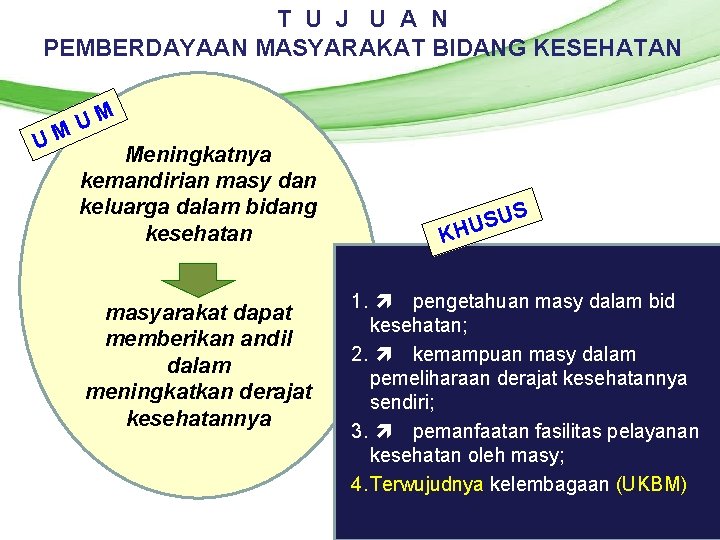 T U J U A N
PEMBERDAYAAN MASYARAKAT BIDANG KESEHATAN

U M U M

Meningkatnya kemandirian masy dan keluarga dalam bidang kesehatan

masyarakat dapat memberikan andil dalam meningkatkan derajat kesehatannya

KHUSUS

1. ➚ pengetahuan masy dalam bid kesehatan;
2. ➚ kemampuan masy dalam pemeliharaan derajat kesehatannya sendiri;
3. ➚ pemanfaatan fasilitas pelayanan kesehatan oleh masy;
4. Terwujudnya kelembagaan (UKBM)